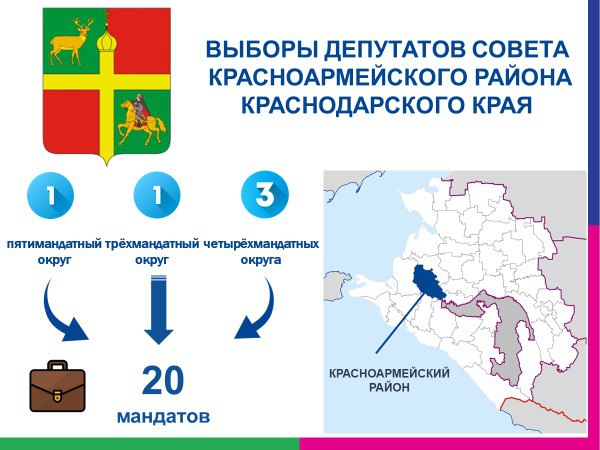 ВЫБОРЫ ДЕПУТАТОВ СОВЕТА КРАСНОАРМЕЙСКОГО РАЙОНА КРАСНОДАРСКОГО КРАЯ

1

пятимандатный округ

1

трёхмандатный округ

3

четырёхмандатных округа

20

мандатов

КРАСНОАРМЕЙСКИЙ РАЙОН